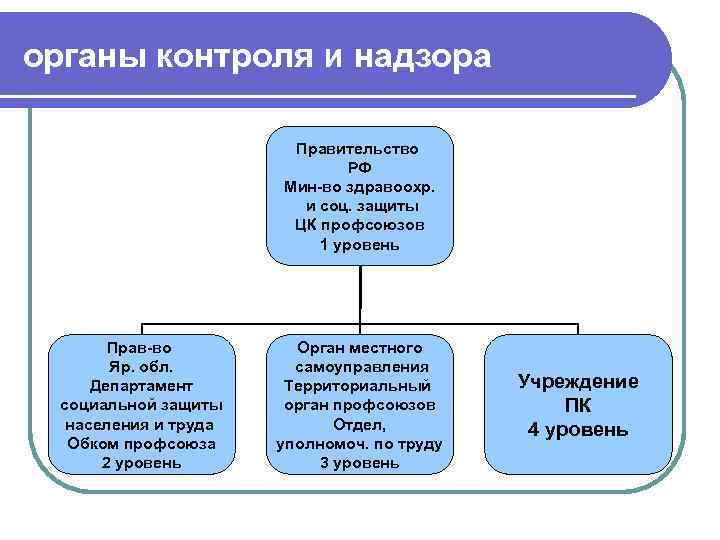 органы контроля и надзора

Правительство РФ
Мин-во здравоохр. и соц. защиты
ЦК профсоюзов
1 уровень

Прав-во
Яр. обл.
Департамент социальной защиты населения и труда
Обком профсоюза
2 уровень

Орган местного самоуправления
Территориальный орган профсоюзов
Отдел, уполномоч. по труду
3 уровень

Учреждение
ПК
4 уровень